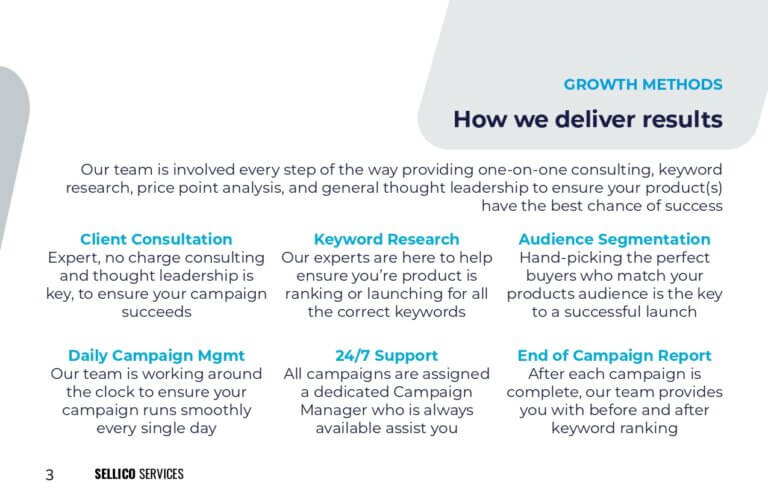 GROWTH METHODS

How we deliver results

Our team is involved every step of the way providing one-on-one consulting, keyword research, price point analysis, and general thought leadership to ensure your product(s) have the best chance of success

Client Consultation
Expert, no charge consulting and thought leadership is key, to ensure your campaign succeeds

Keyword Research
Our experts are here to help ensure you're product is ranking or launching for all the correct keywords

Audience Segmentation
Hand-picking the perfect buyers who match your products audience is the key to a successful launch

Daily Campaign Mgmt
Our team is working around the clock to ensure your campaign runs smoothly every single day

24/7 Support
All campaigns are assigned a dedicated Campaign Manager who is always available assist you

End of Campaign Report
After each campaign is complete, our team provides you with before and after keyword ranking

3 SELLICO SERVICES